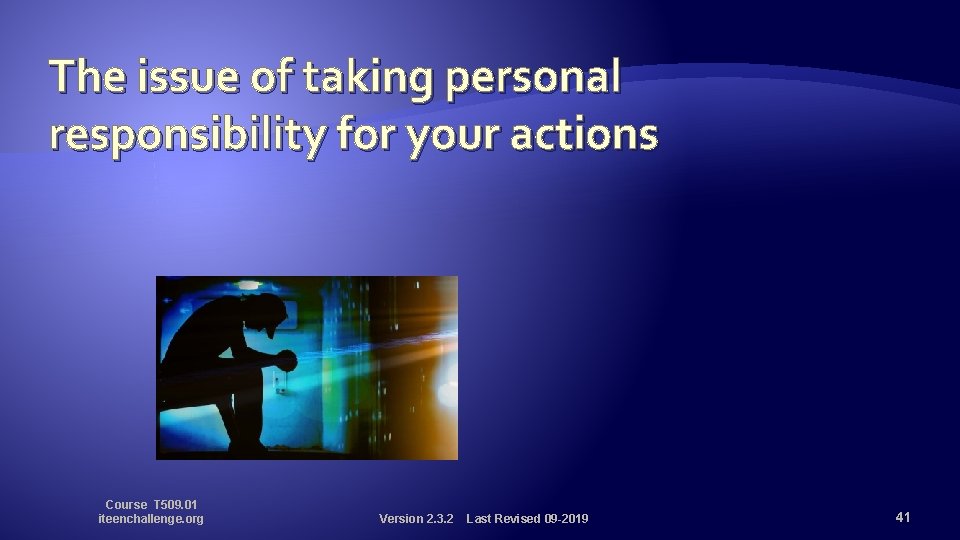 The issue of taking personal responsibility for your actions

Course T509.01
iteenchallenge.org

Version 2.3.2 Last Revised 09-2019

41